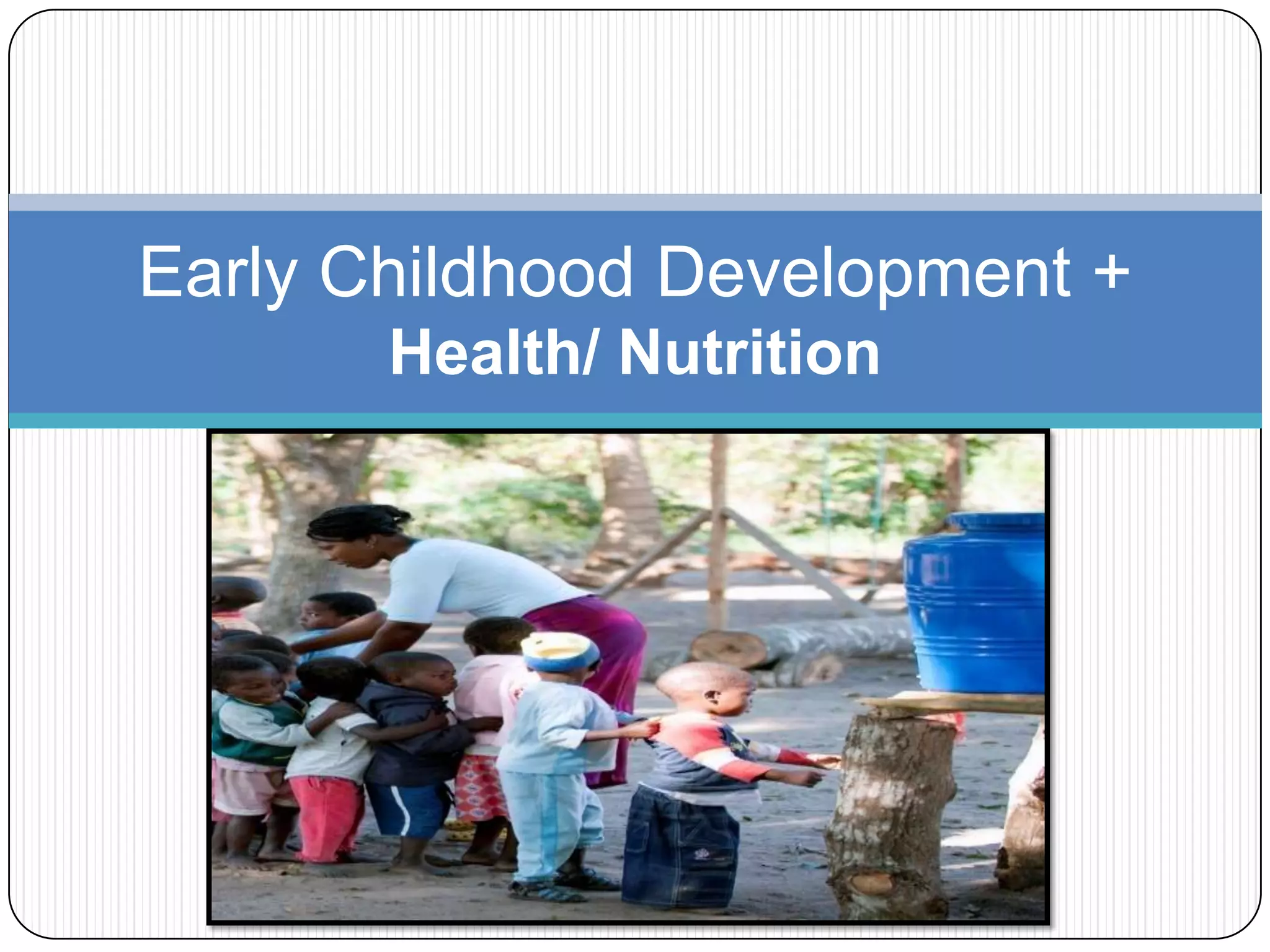 Early Childhood Development +
Health/ Nutrition